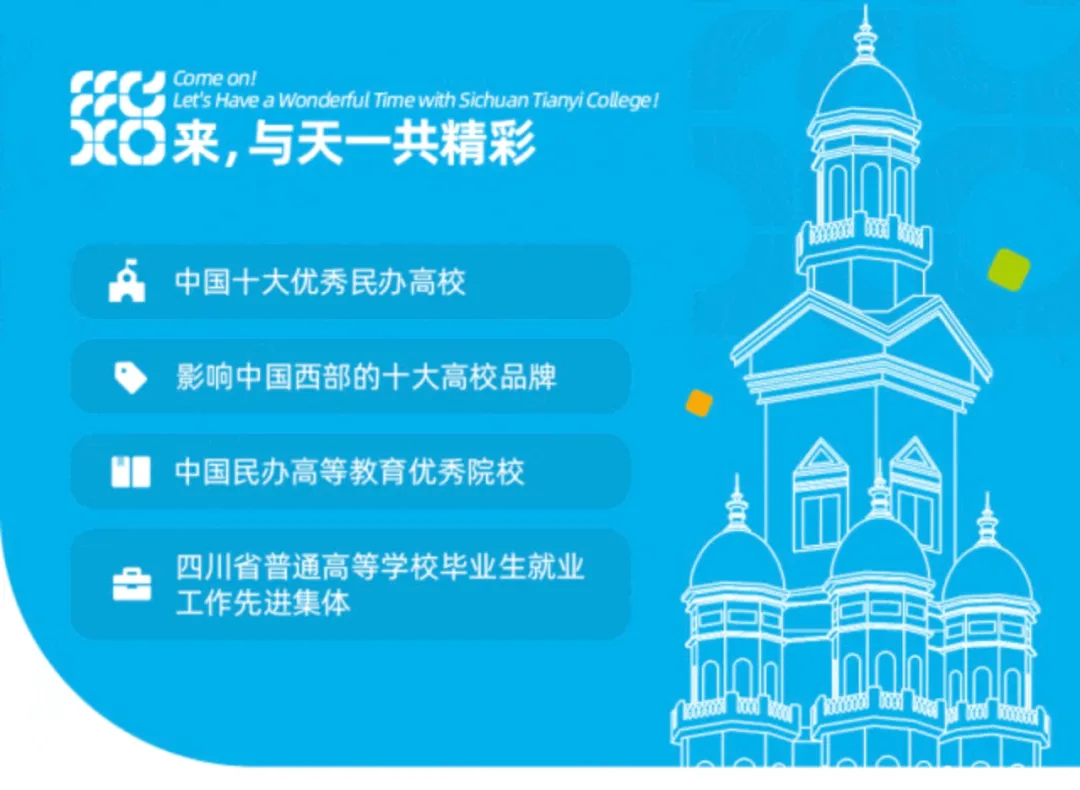 Come on!
Let's Have a Wonderful Time with Sichuan Tianyi College!
来，与天一共精彩

中国十大优秀民办高校

影响中国西部的十大高校品牌

中国民办高等教育优秀院校

四川省普通高等学校毕业生就业工作先进集体